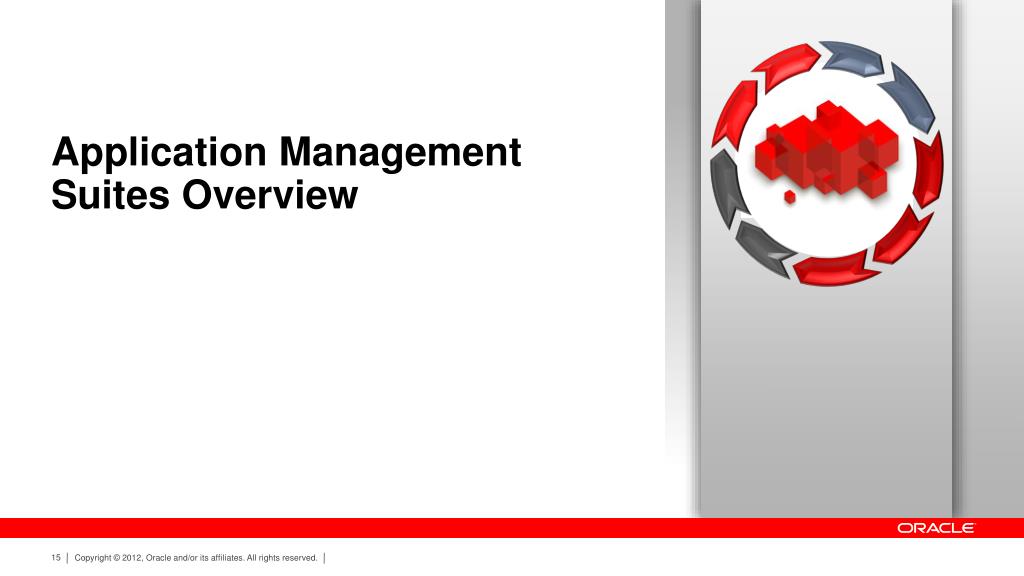 Application Management Suites Overview

ORACLE

15 | Copyright © 2012, Oracle and/or its affiliates. All rights reserved. |